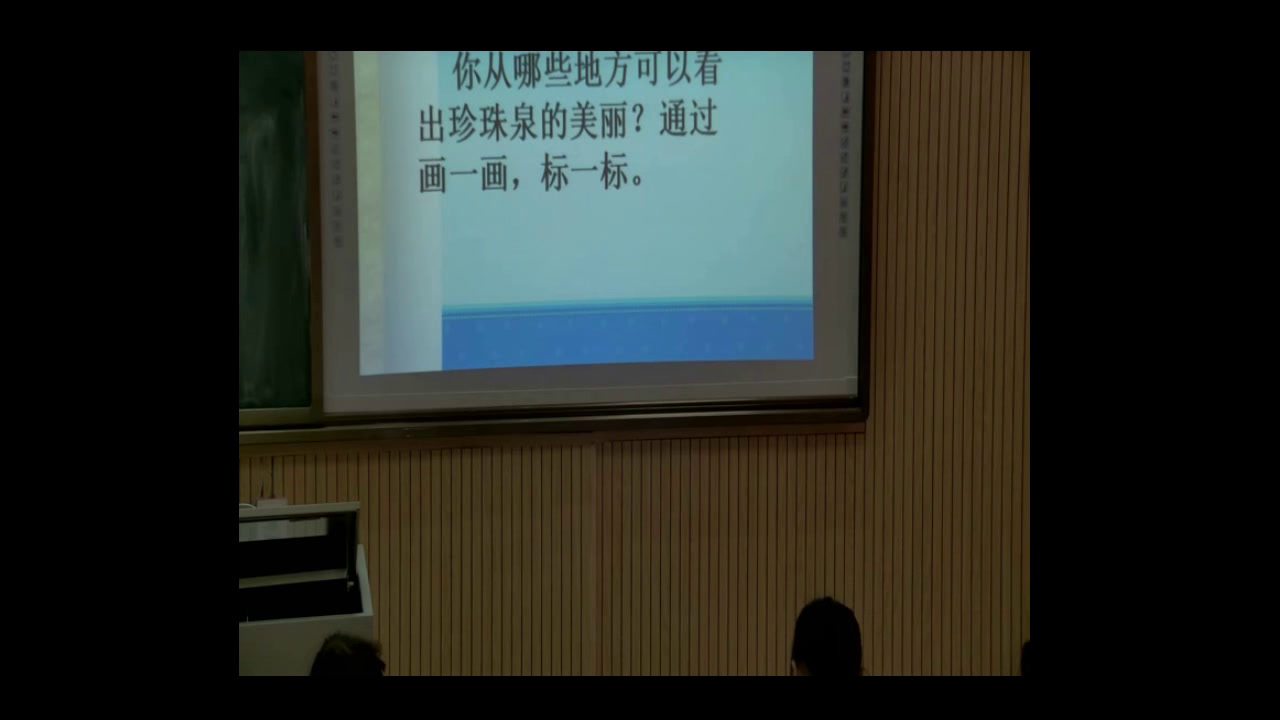 你从哪些地方可以看出珍珠泉的美丽？通过画一画，标一标。